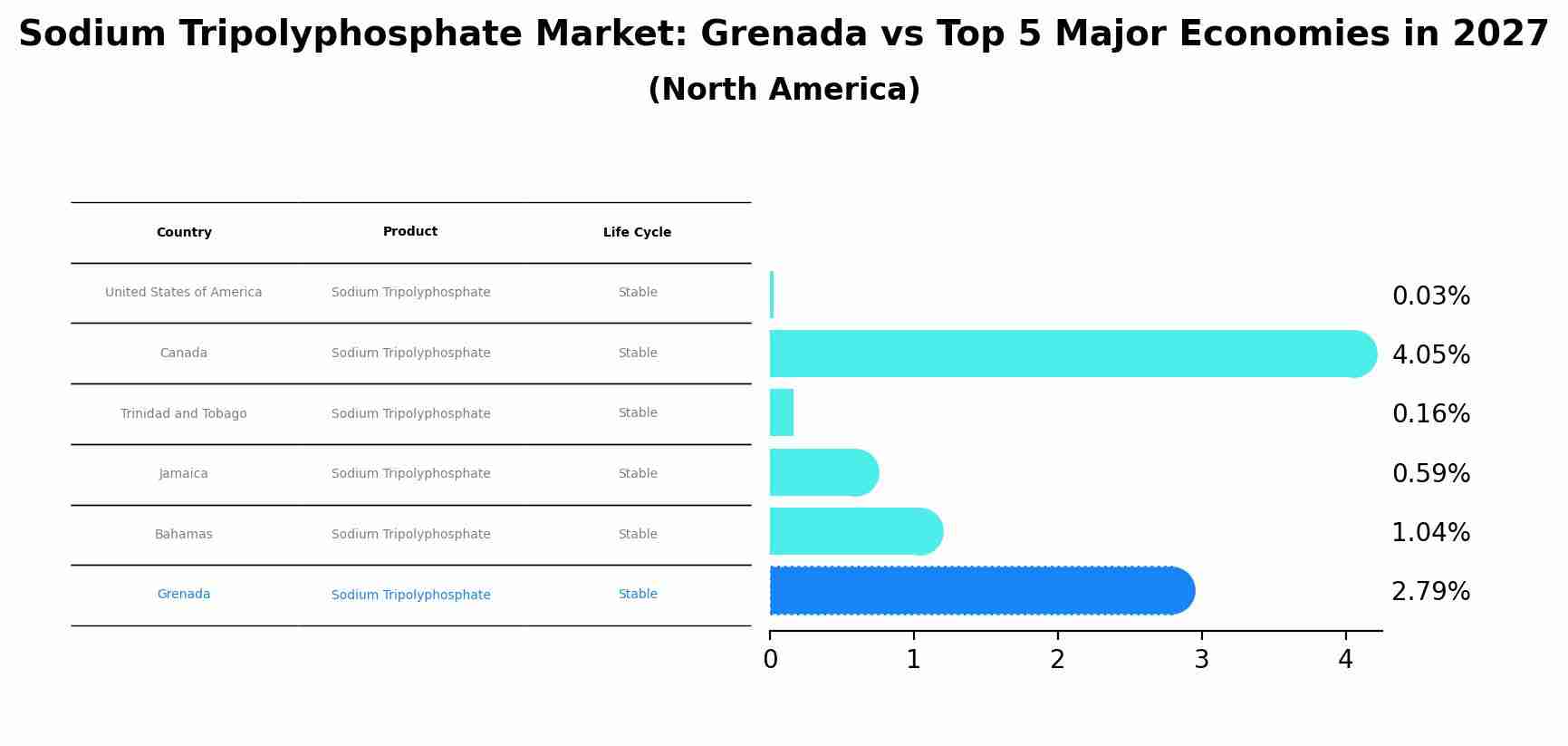 Sodium Tripolyphosphate Market: Grenada vs Top 5 Major Economies in 2027
(North America)

| Country | Product | Life Cycle |
|---|---|---|
| United States of America | Sodium Tripolyphosphate | Stable |
| Canada | Sodium Tripolyphosphate | Stable |
| Trinidad and Tobago | Sodium Tripolyphosphate | Stable |
| Jamaica | Sodium Tripolyphosphate | Stable |
| Bahamas | Sodium Tripolyphosphate | Stable |
| Grenada | Sodium Tripolyphosphate | Stable |

0.03%
4.05%
0.16%
0.59%
1.04%
2.79%

0 1 2 3 4